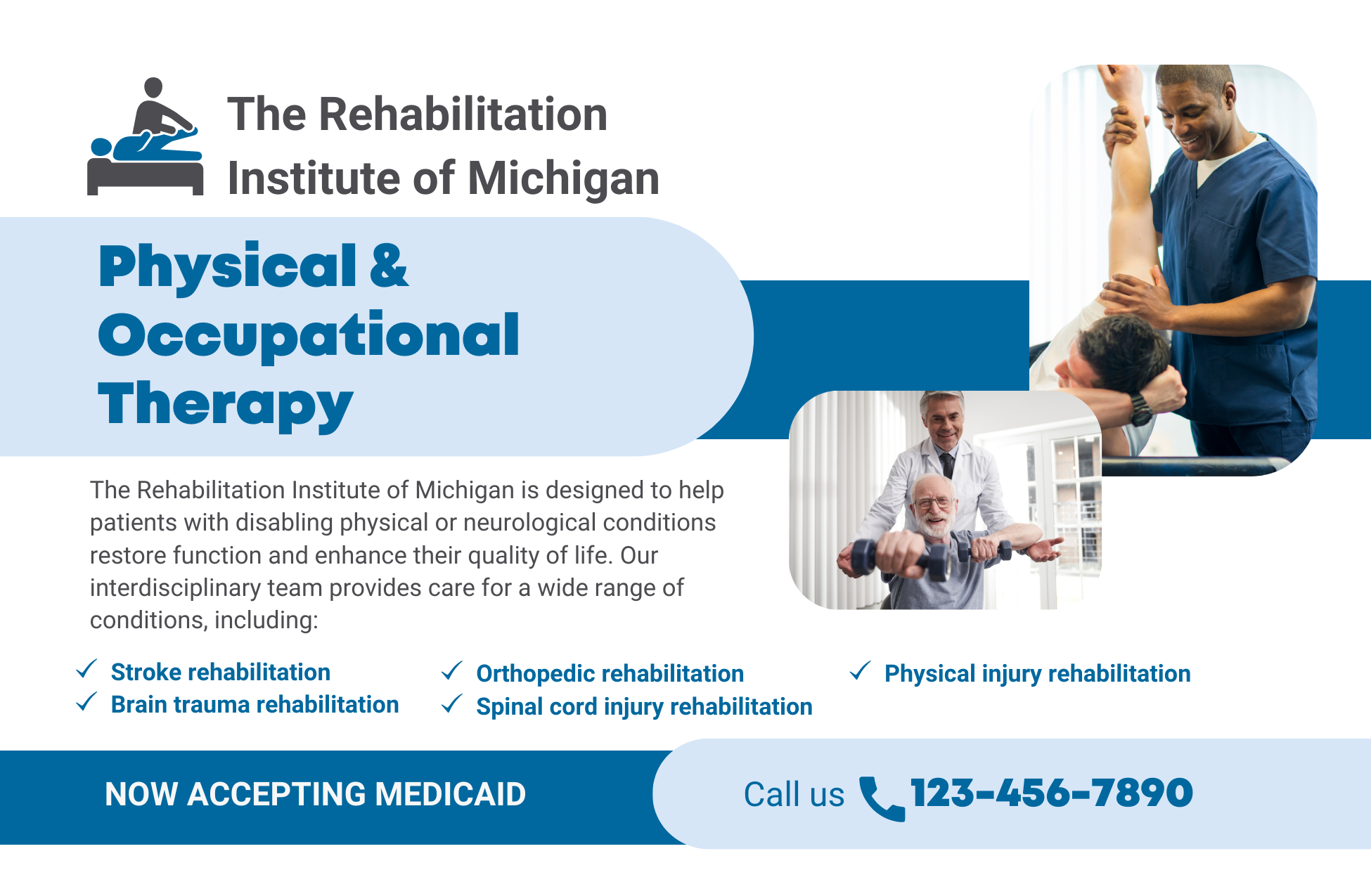 The Rehabilitation Institute of Michigan

Physical & Occupational Therapy

The Rehabilitation Institute of Michigan is designed to help patients with disabling physical or neurological conditions restore function and enhance their quality of life. Our interdisciplinary team provides care for a wide range of conditions, including:

✓ Stroke rehabilitation
✓ Brain trauma rehabilitation
✓ Orthopedic rehabilitation
✓ Spinal cord injury rehabilitation
✓ Physical injury rehabilitation

NOW ACCEPTING MEDICAID

Call us 123-456-7890